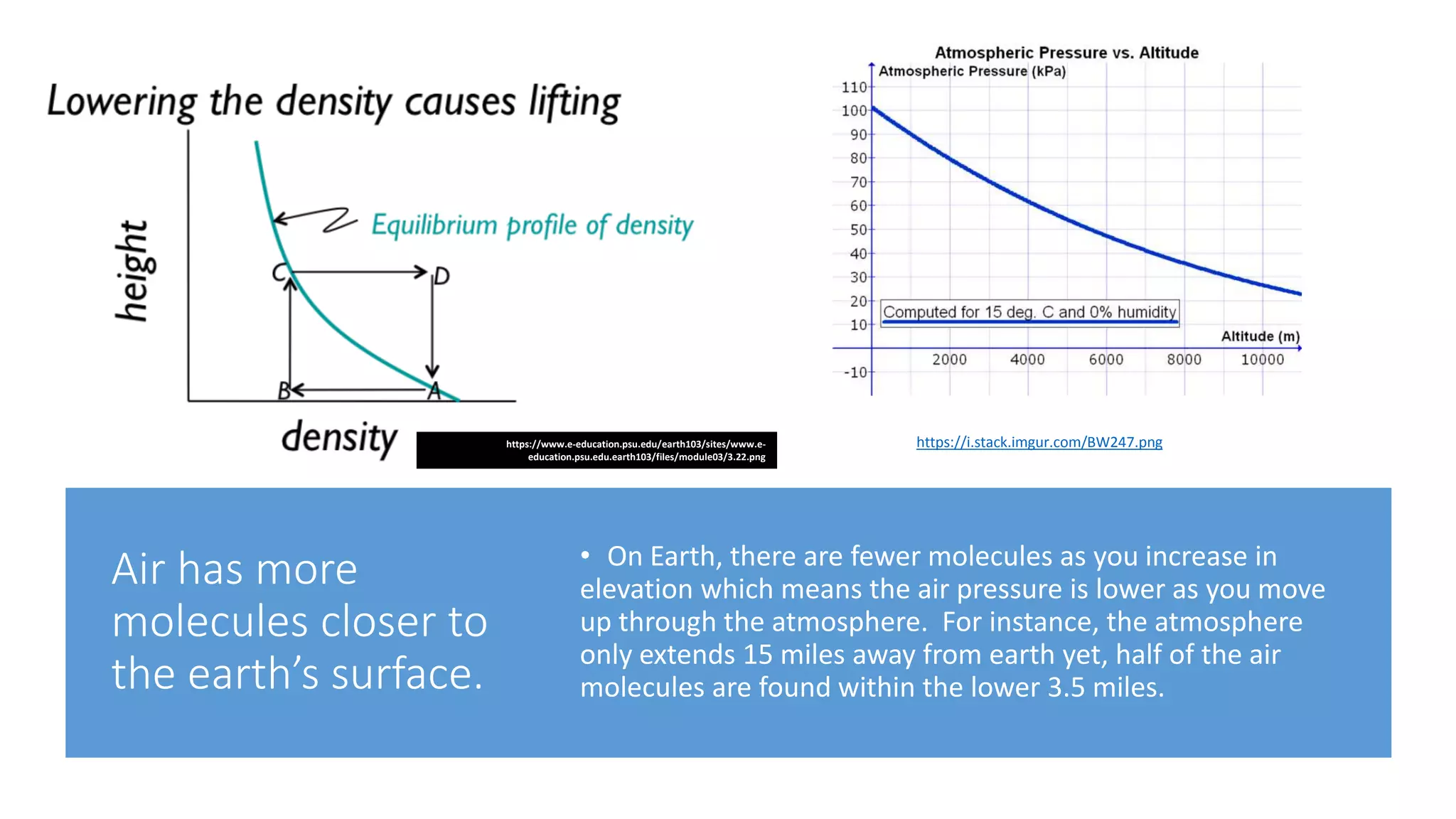 Lowering the density causes lifting

height

Equilibrium profile of density

C

D

B

A

density

https://www.e-education.psu.edu/earth103/sites/www.e-education.psu.edu.earth103/files/module03/3.22.png

Atmospheric Pressure vs. Altitude

Atmospheric Pressure (kPa)

110
100
90
80
70
60
50
40
30
20
10
-10

Computed for 15 deg. C and 0% humidity

Altitude (m)

2000 4000 6000 8000 10000

https://i.stack.imgur.com/BW247.png

Air has more molecules closer to the earth's surface.

• On Earth, there are fewer molecules as you increase in elevation which means the air pressure is lower as you move up through the atmosphere. For instance, the atmosphere only extends 15 miles away from earth yet, half of the air molecules are found within the lower 3.5 miles.